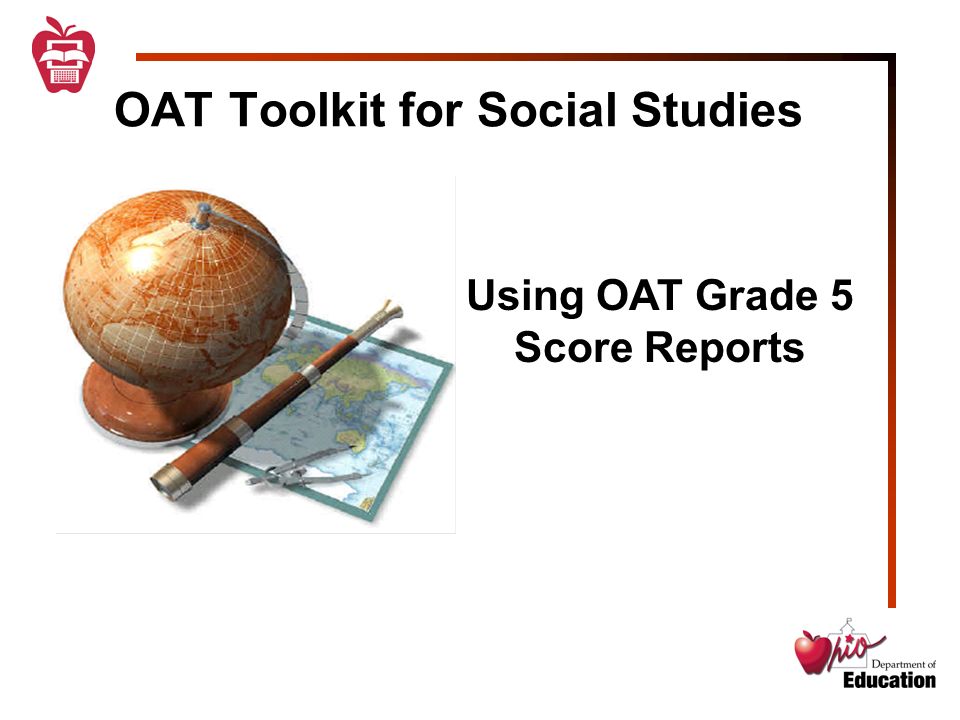 OAT Toolkit for Social Studies

Using OAT Grade 5 Score Reports

Ohio Department of Education